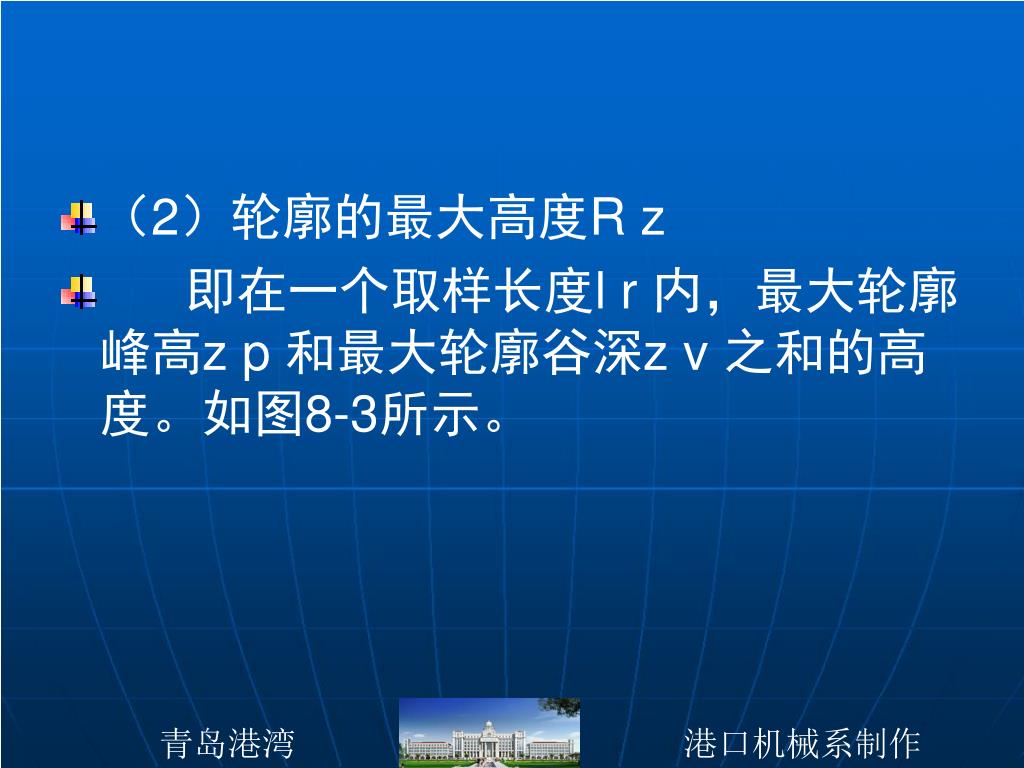 （2）轮廓的最大高度R z

即在一个取样长度l r 内，最大轮廓峰高z p 和最大轮廓谷深z v 之和的高度。如图8-3所示。

青岛港湾

港口机械系制作